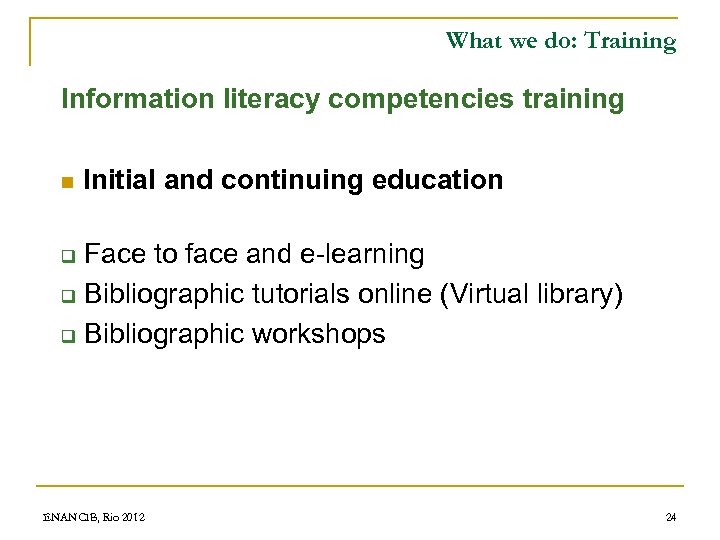 What we do: Training

Information literacy competencies training

Initial and continuing education

Face to face and e-learning
Bibliographic tutorials online (Virtual library)
Bibliographic workshops

ENANCIB, Rio 2012

24